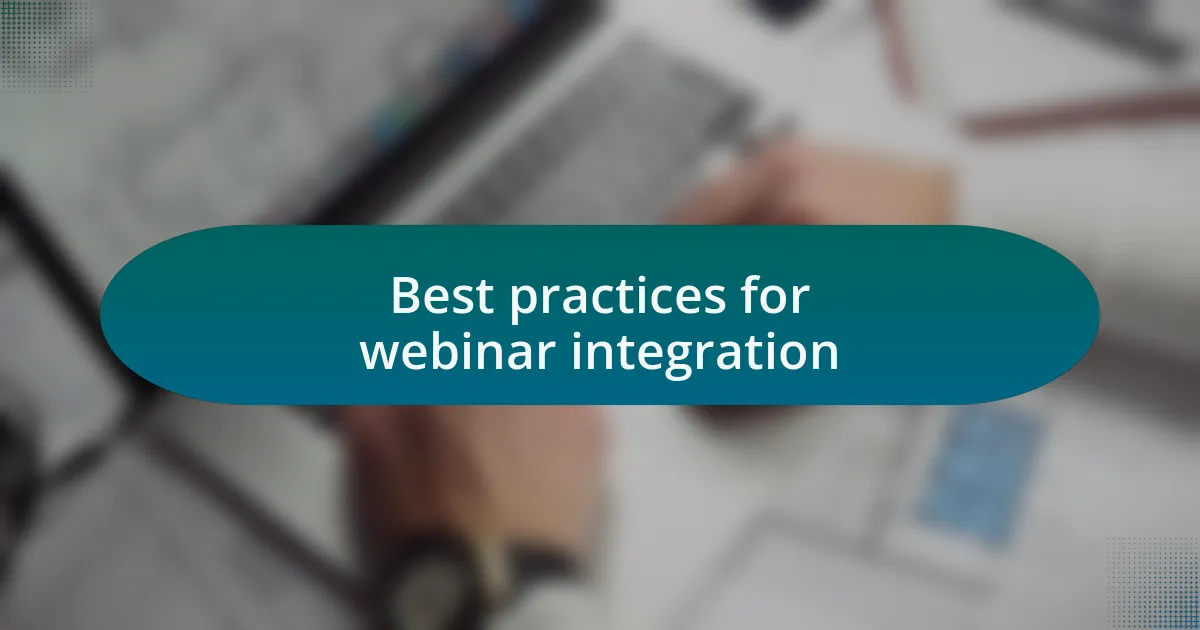 Best practices for webinar integration